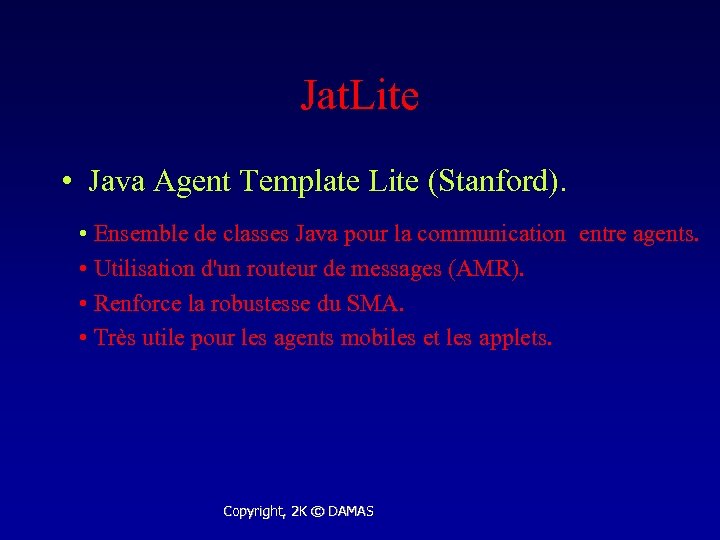 JatLite

• Java Agent Template Lite (Stanford).

• Ensemble de classes Java pour la communication entre agents.
• Utilisation d'un routeur de messages (AMR).
• Renforce la robustesse du SMA.
• Très utile pour les agents mobiles et les applets.

Copyright, 2K © DAMAS